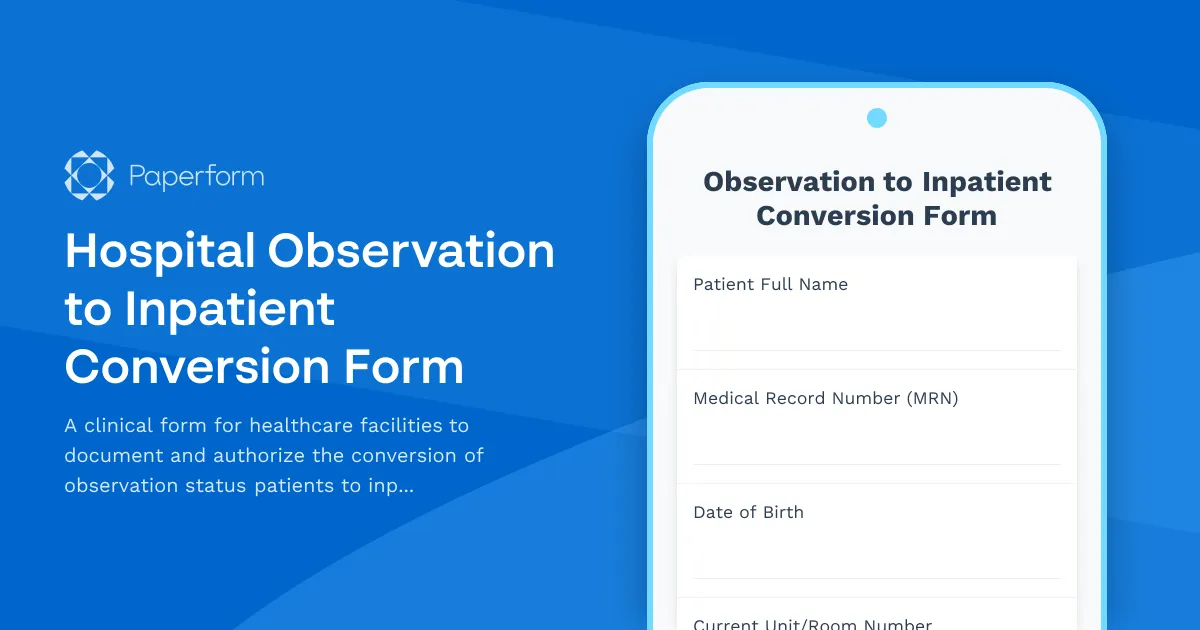 Paperform

Hospital Observation to Inpatient Conversion Form

A clinical form for healthcare facilities to document and authorize the conversion of observation status patients to inp...

Observation to Inpatient Conversion Form

Patient Full Name

Medical Record Number (MRN)

Date of Birth

Current Unit/Room Number